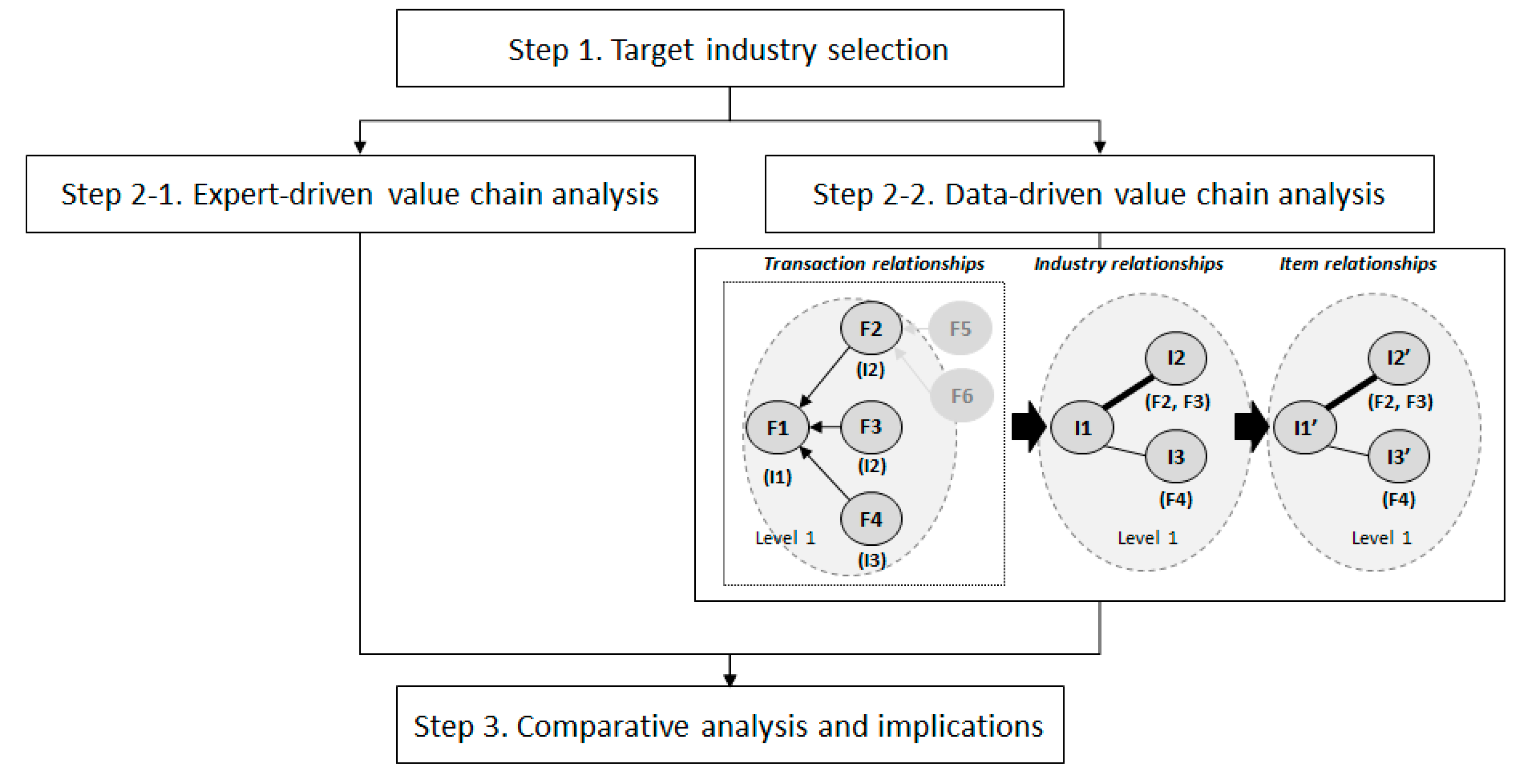 Step 1. Target industry selection

Step 2-1. Expert-driven value chain analysis

Step 2-2. Data-driven value chain analysis

Transaction relationships

F2
(I2)
F5
F6
F1
(I1)
F3
(I2)
F4
(I3)
Level 1

Industry relationships

I2
(F2, F3)
I1
I3
(F4)
Level 1

Item relationships

I2'
(F2, F3)
I1'
I3'
(F4)
Level 1

Step 3. Comparative analysis and implications